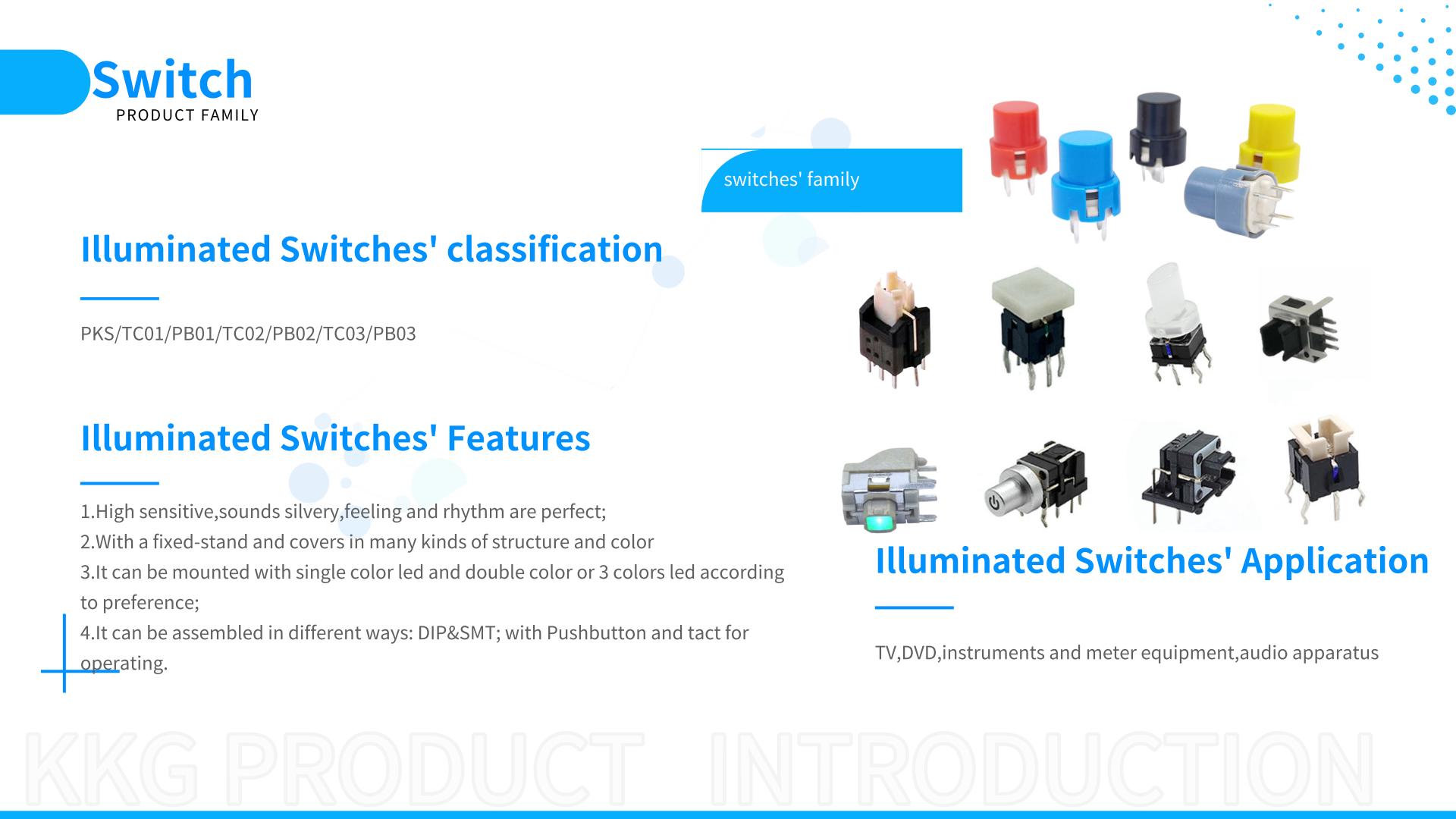 Switch
PRODUCT FAMILY

switches' family

Illuminated Switches' classification

PKS/TC01/PB01/TC02/PB02/TC03/PB03

Illuminated Switches' Features

1.High sensitive,sounds silvery,feeling and rhythm are perfect;
2.With a fixed-stand and covers in many kinds of structure and color
3.It can be mounted with single color led and double color or 3 colors led according to preference;
4.It can be assembled in different ways: DIP&SMT; with Pushbutton and tact for operating.

Illuminated Switches' Application

TV,DVD,instruments and meter equipment,audio apparatus

KKG PRODUCT INTRODUCTION